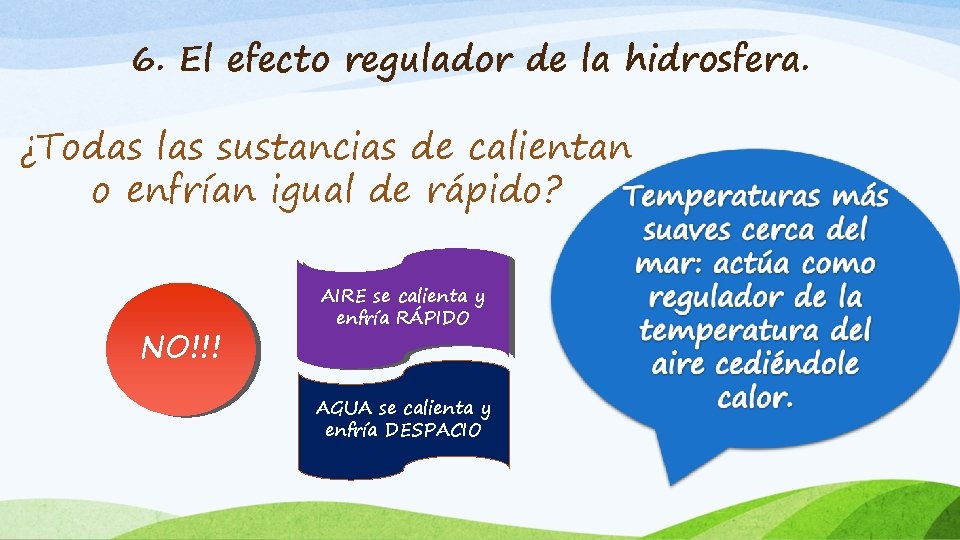 6. El efecto regulador de la hidrosfera.

¿Todas las sustancias de calientan o enfrían igual de rápido?

NO!!!

AIRE se calienta y enfría RÁPIDO

AGUA se calienta y enfría DESPACIO

Temperaturas más suaves cerca del mar: actúa como regulador de la temperatura del aire cediéndole calor.